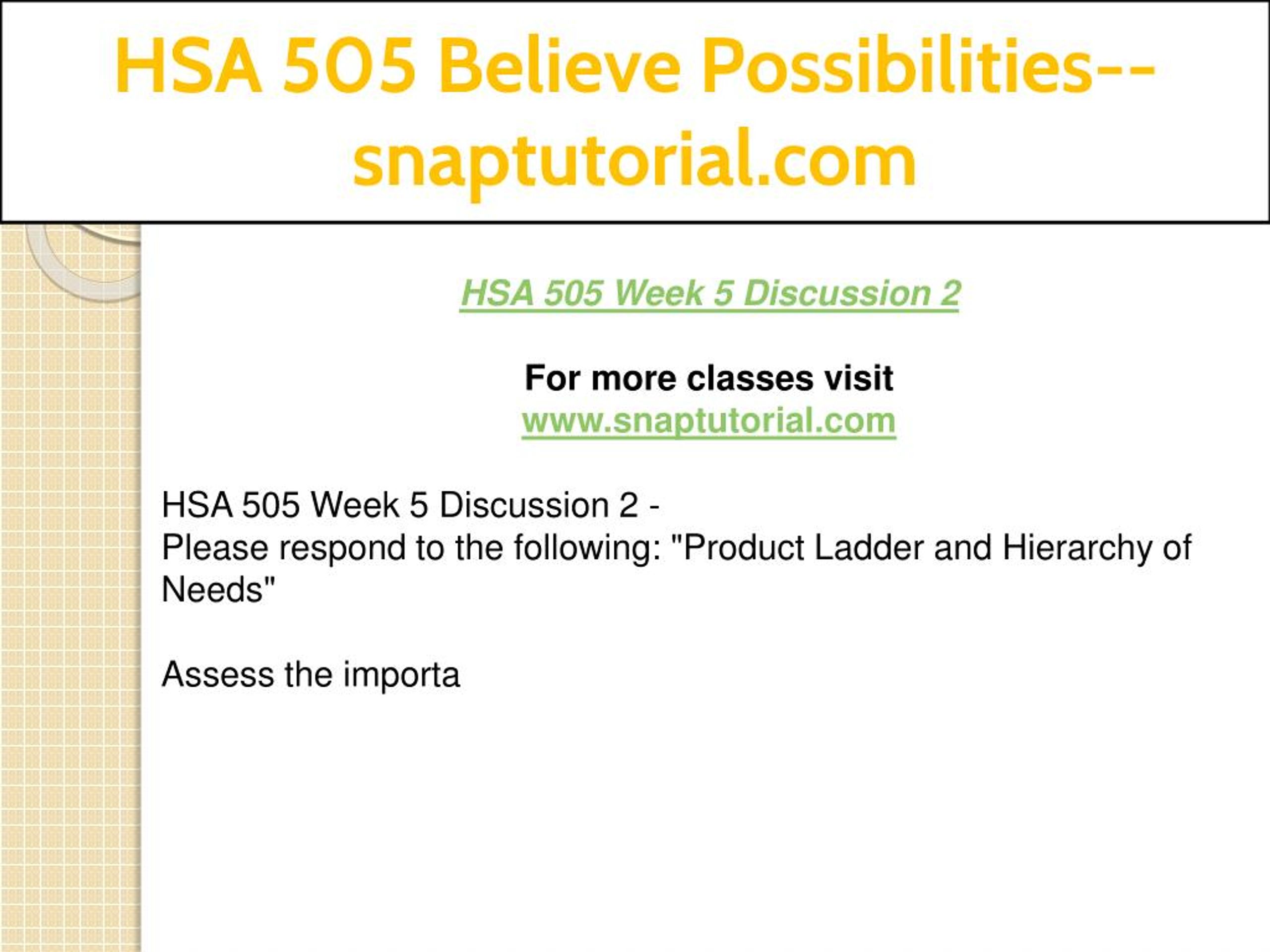 HSA 505 Believe Possibilities--snaptutorial.com

HSA 505 Week 5 Discussion 2

For more classes visit
www.snaptutorial.com

HSA 505 Week 5 Discussion 2 -
Please respond to the following: "Product Ladder and Hierarchy of Needs"

Assess the importa